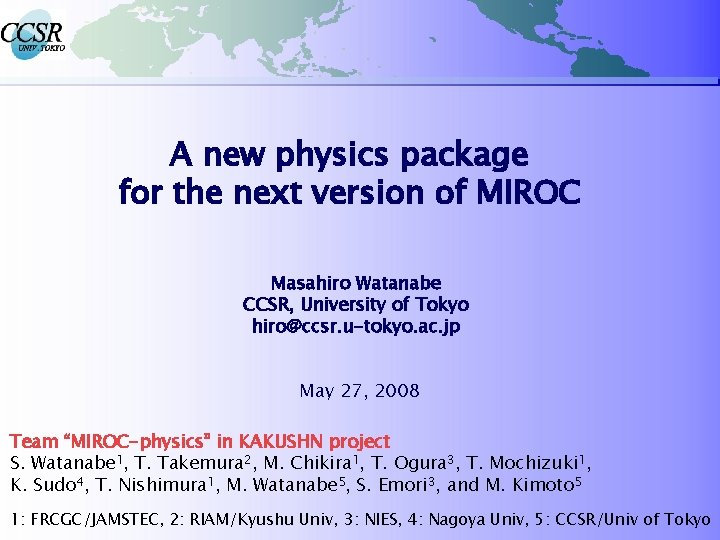 CCSR
UNIV. TOKYO

A new physics package for the next version of MIROC

Masahiro Watanabe
CCSR, University of Tokyo
hiro@ccsr.u-tokyo.ac.jp

May 27, 2008

Team "MIROC-physics" in KAKUSHN project
S. Watanabe$^1$, T. Takemura$^2$, M. Chikira$^1$, T. Ogura$^3$, T. Mochizuki$^1$, K. Sudo$^4$, T. Nishimura$^1$, M. Watanabe$^5$, S. Emori$^3$, and M. Kimoto$^5$

1: FRCGC/JAMSTEC, 2: RIAM/Kyushu Univ, 3: NIES, 4: Nagoya Univ, 5: CCSR/Univ of Tokyo